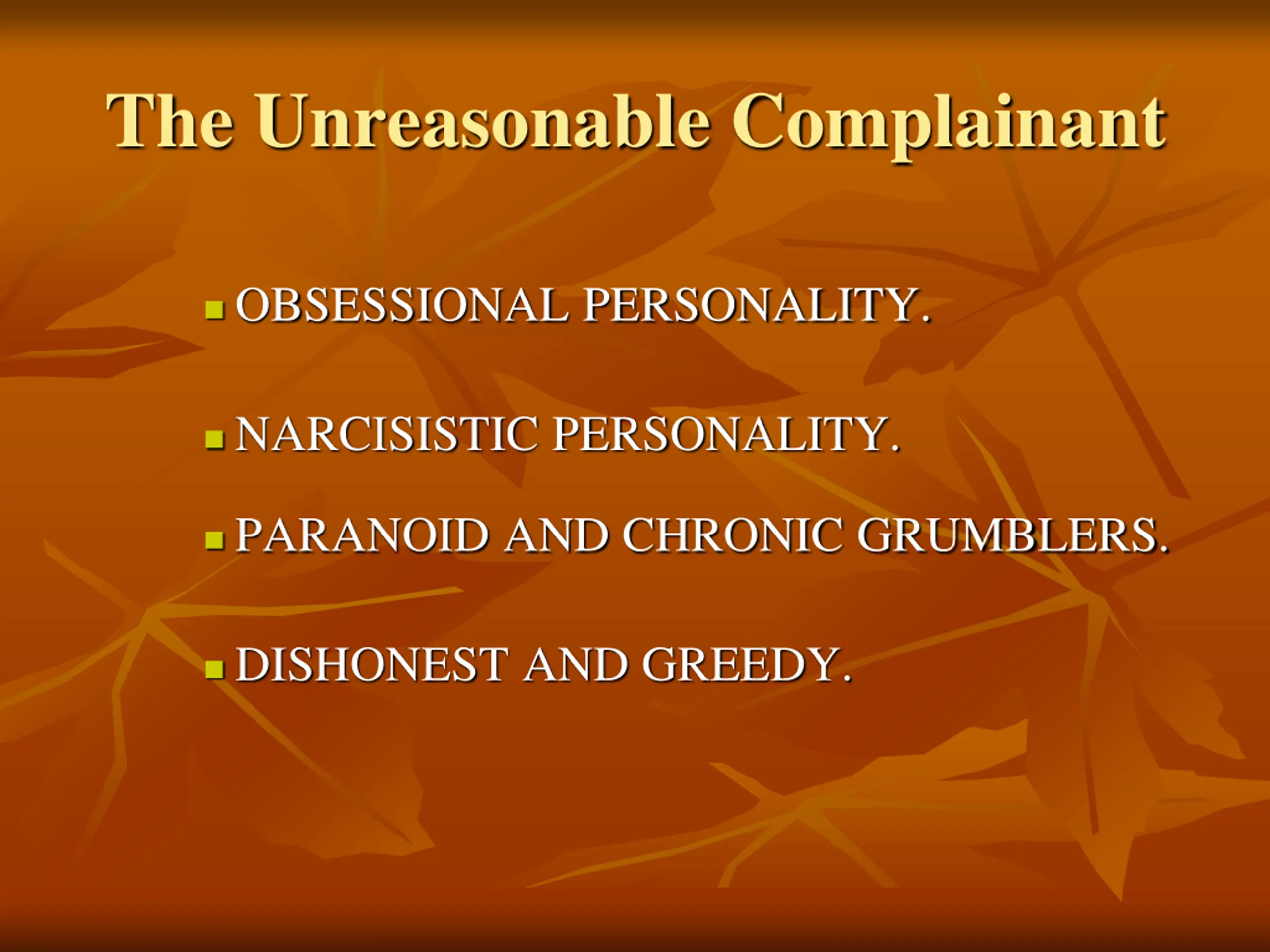 The Unreasonable Complainant

- OBSESSIONAL PERSONALITY.
- NARCISISTIC PERSONALITY.
- PARANOID AND CHRONIC GRUMBLERS.
- DISHONEST AND GREEDY.